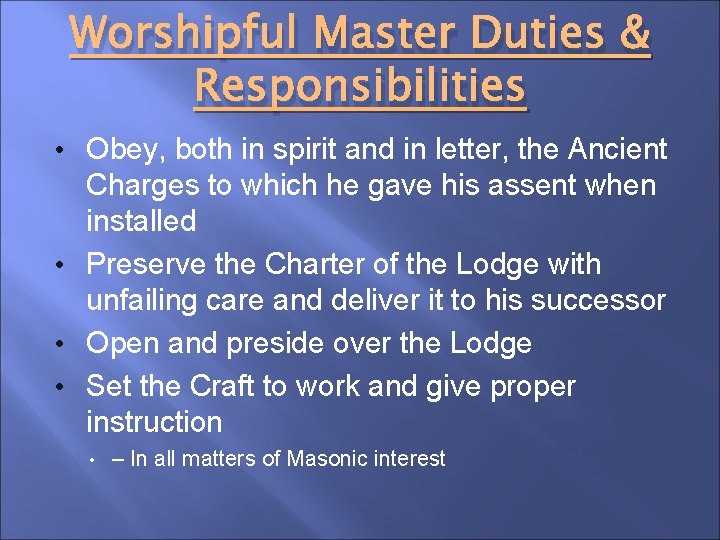 Worshipful Master Duties & Responsibilities

• Obey, both in spirit and in letter, the Ancient Charges to which he gave his assent when installed

• Preserve the Charter of the Lodge with unfailing care and deliver it to his successor

• Open and preside over the Lodge

• Set the Craft to work and give proper instruction

  • – In all matters of Masonic interest